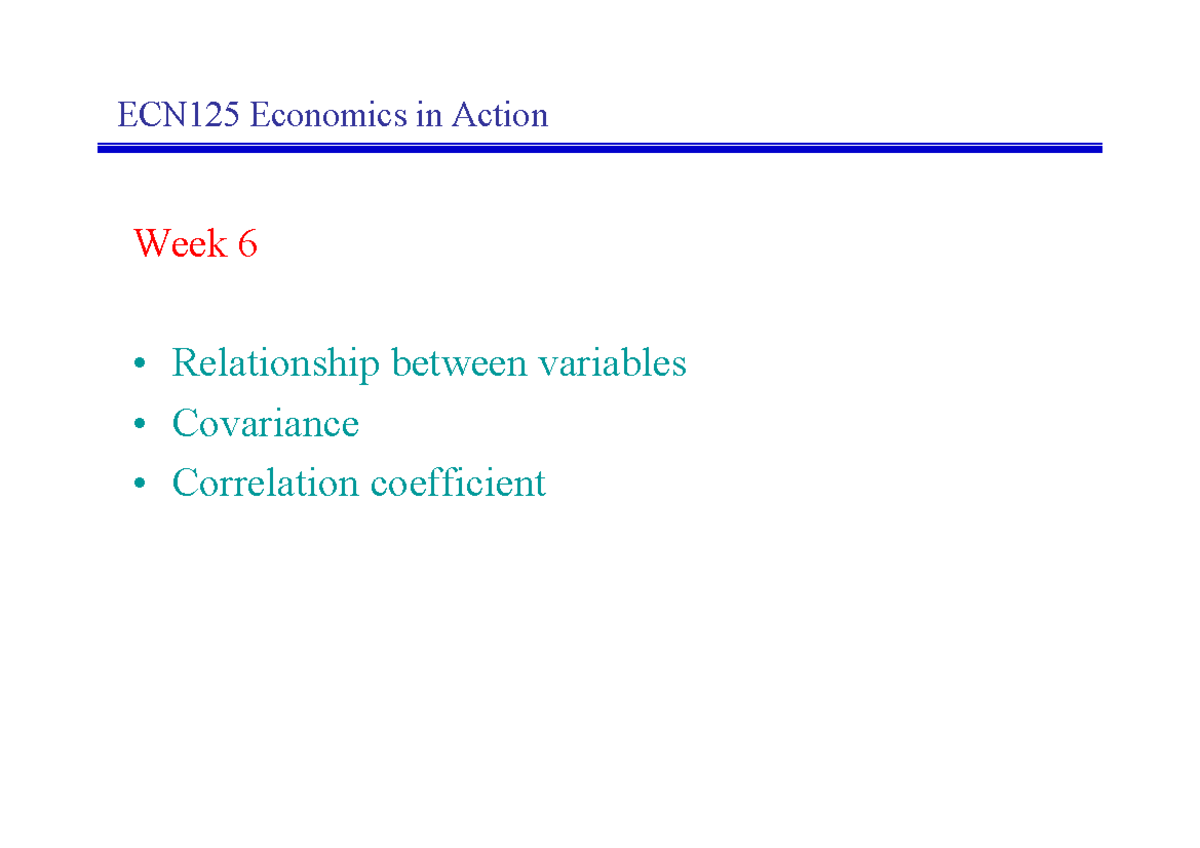 ECN125 Economics in Action

Week 6

• Relationship between variables
• Covariance
• Correlation coefficient